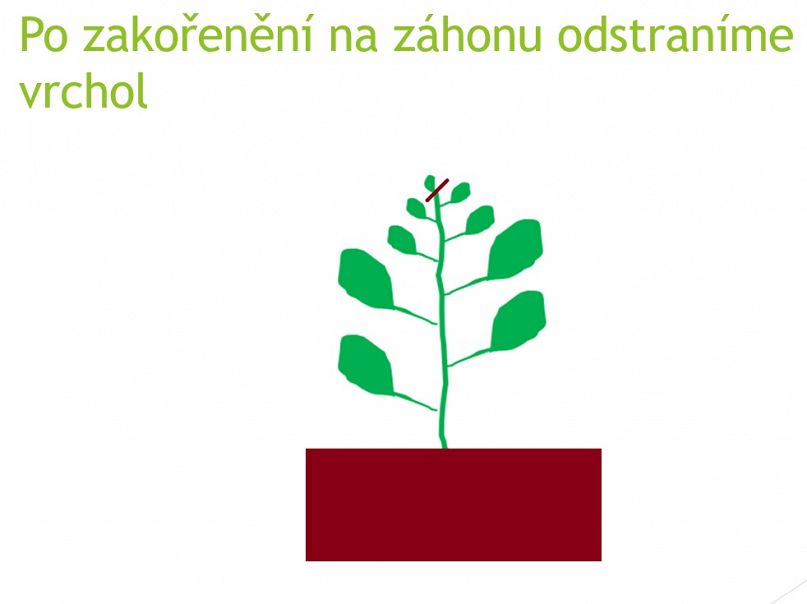 Po zakořenění na záhonu odstraníme vrchol